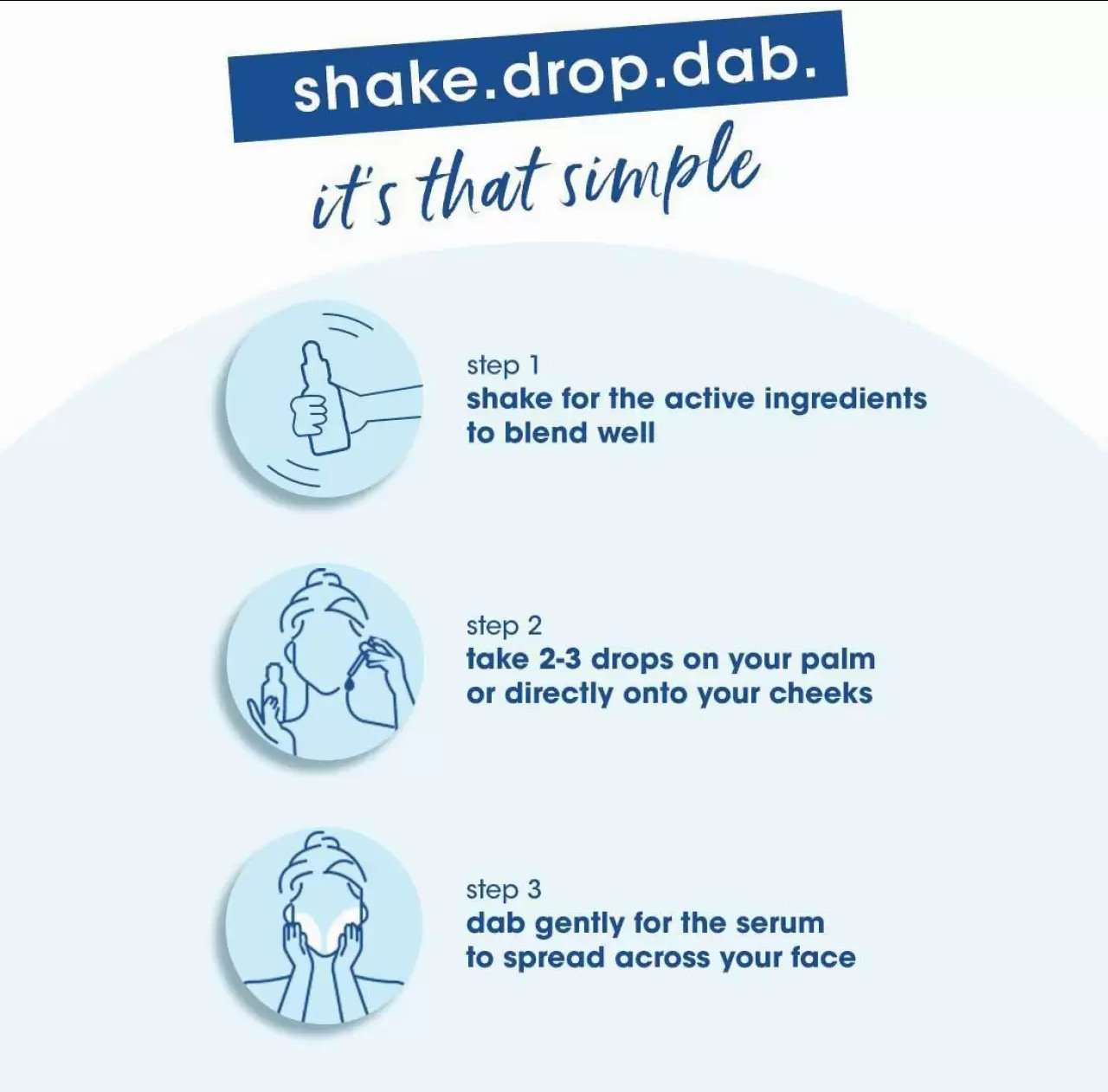 shake.drop.dab.

it's that simple

step 1
shake for the active ingredients to blend well

step 2
take 2-3 drops on your palm or directly onto your cheeks

step 3
dab gently for the serum to spread across your face